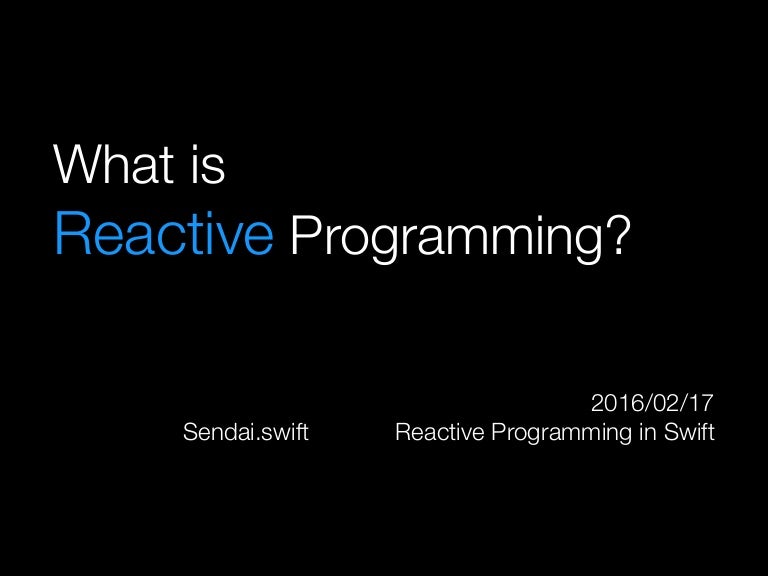 What is
Reactive Programming?

2016/02/17
Sendai.swift Reactive Programming in Swift